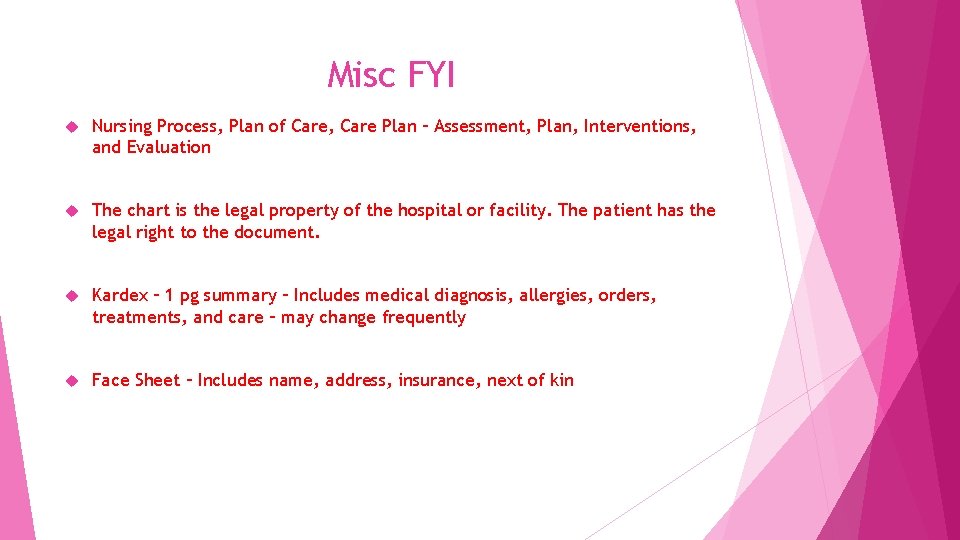 Misc FYI

Nursing Process, Plan of Care, Care Plan – Assessment, Plan, Interventions, and Evaluation

The chart is the legal property of the hospital or facility. The patient has the legal right to the document.

Kardex – 1 pg summary – Includes medical diagnosis, allergies, orders, treatments, and care – may change frequently

Face Sheet – Includes name, address, insurance, next of kin